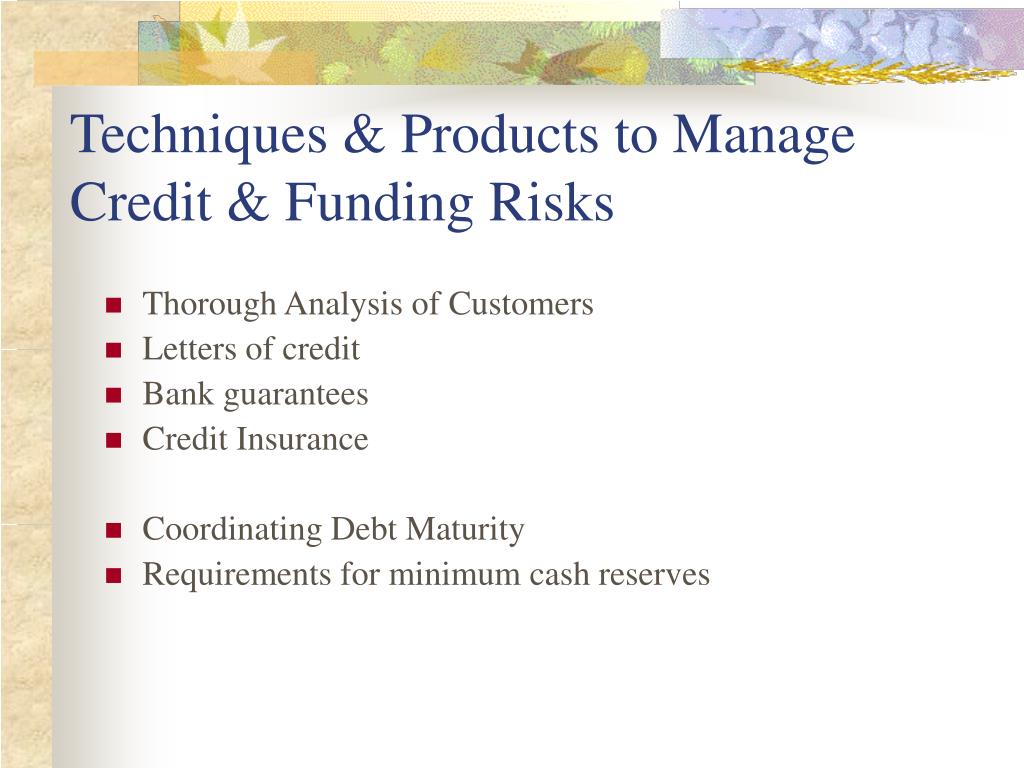 Techniques & Products to Manage Credit & Funding Risks

- Thorough Analysis of Customers
- Letters of credit
- Bank guarantees
- Credit Insurance

- Coordinating Debt Maturity
- Requirements for minimum cash reserves